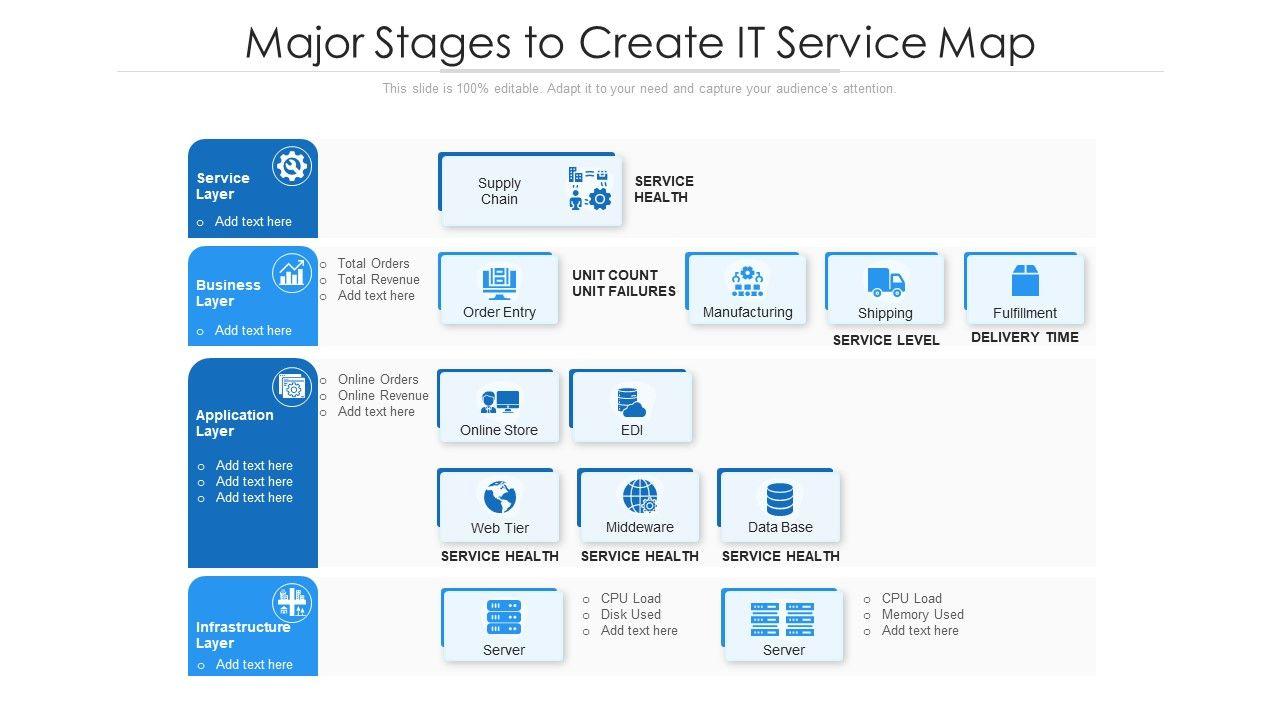 Major Stages to Create IT Service Map

This slide is 100% editable. Adapt it to your need and capture your audience's attention.

Service Layer
o Add text here

Supply Chain

SERVICE HEALTH

Business Layer
o Add text here

o Total Orders
o Total Revenue
o Add text here

Order Entry

UNIT COUNT
UNIT FAILURES

Manufacturing

Shipping

SERVICE LEVEL

Fulfillment

DELIVERY TIME

Application Layer
o Add text here
o Add text here
o Add text here

o Online Orders
o Online Revenue
o Add text here

Online Store

EDI

Web Tier

SERVICE HEALTH

Middeware

SERVICE HEALTH

Data Base

SERVICE HEALTH

Infrastructure Layer
o Add text here

Server

o CPU Load
o Disk Used
o Add text here

Server

o CPU Load
o Memory Used
o Add text here